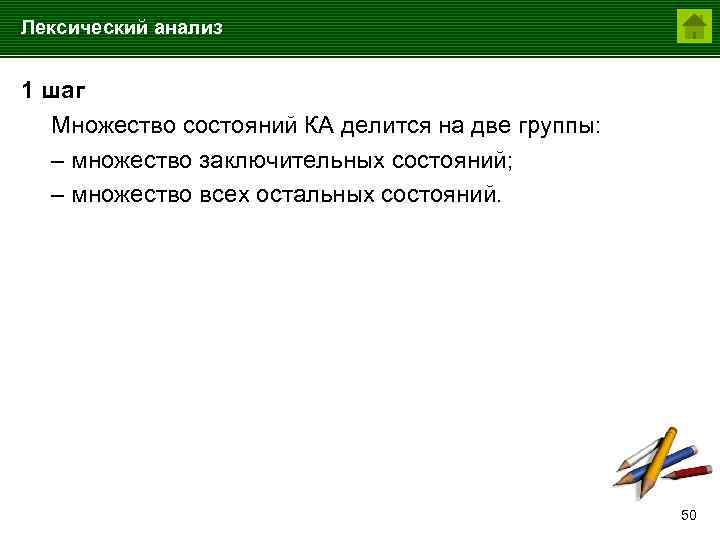 Лексический анализ

1 шаг

Множество состояний КА делится на две группы:

– множество заключительных состояний;

– множество всех остальных состояний.

50